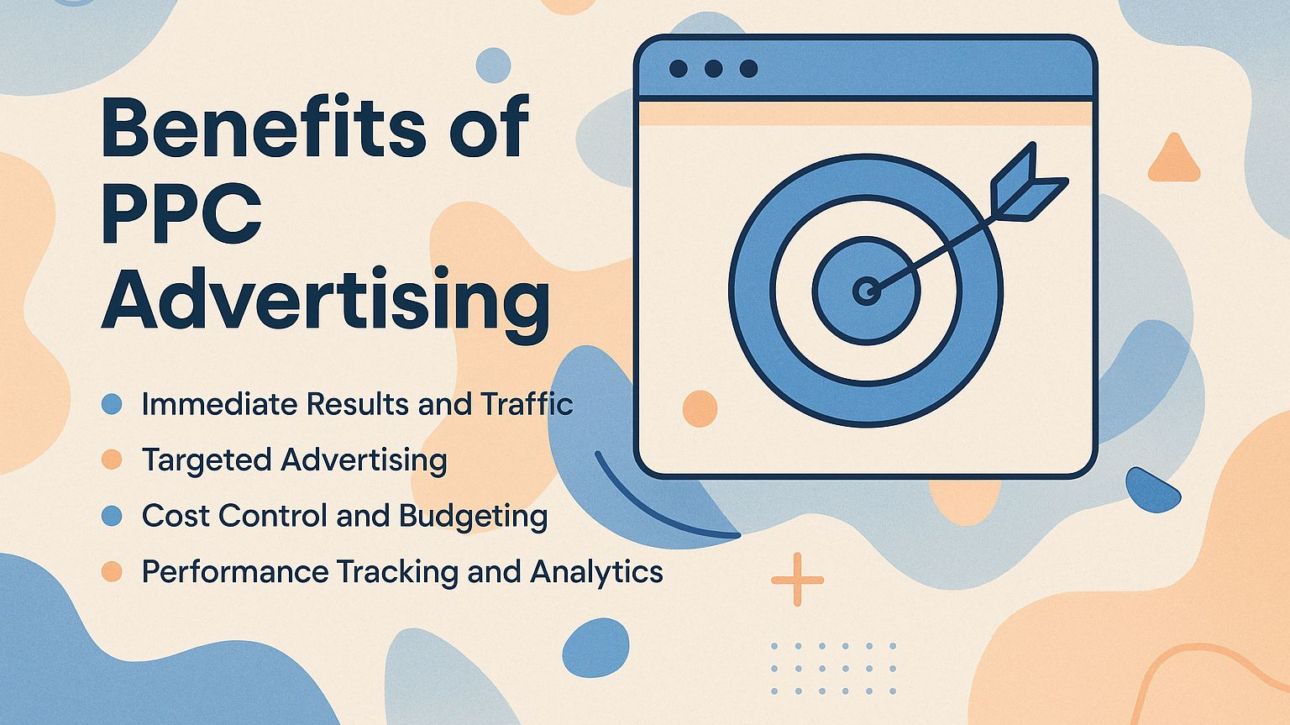 Benefits of PPC Advertising

- Immediate Results and Traffic
- Targeted Advertising
- Cost Control and Budgeting
- Performance Tracking and Analytics